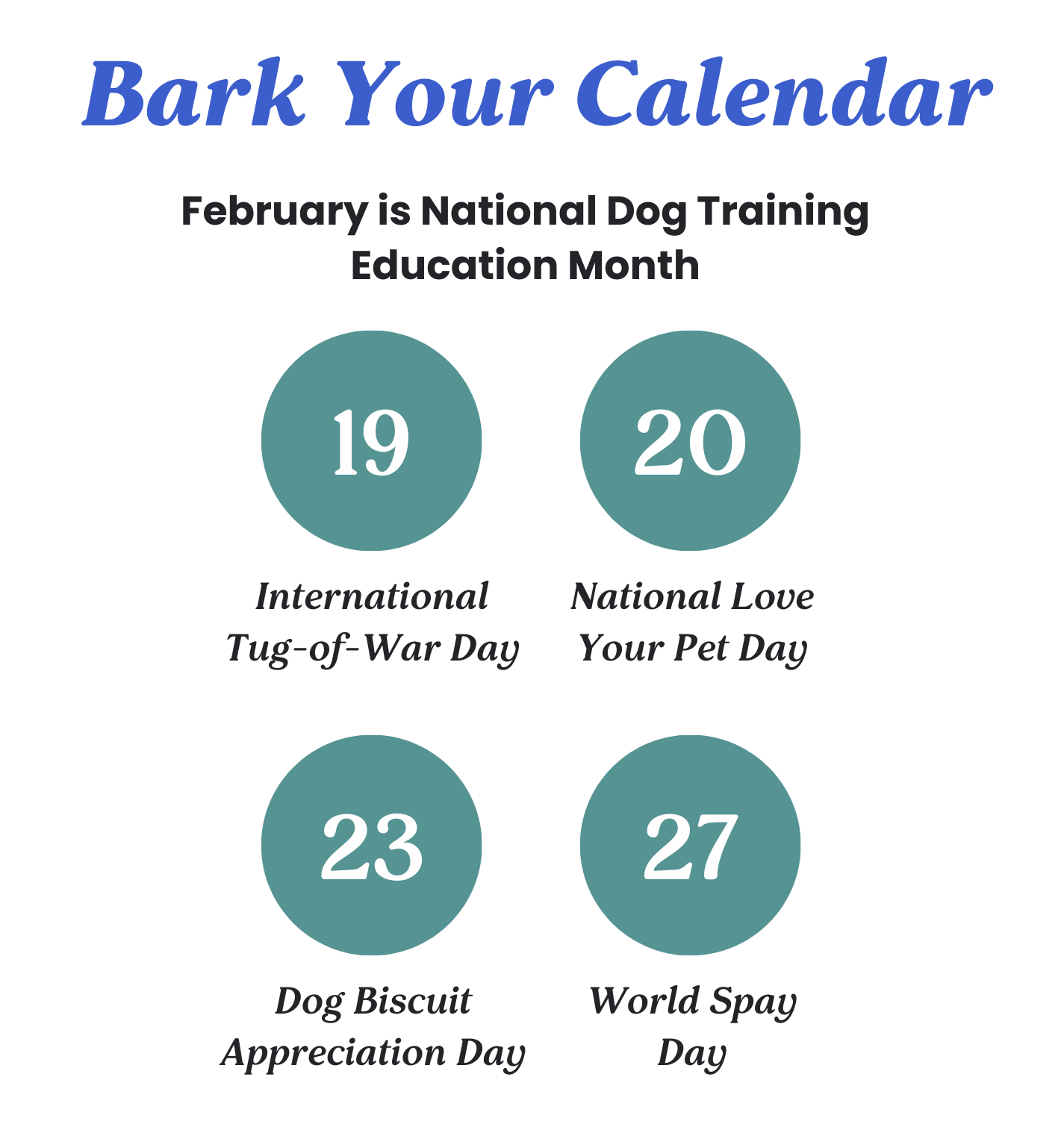 Bark Your Calendar

February is National Dog Training Education Month

19

International Tug-of-War Day

20

National Love Your Pet Day

23

Dog Biscuit Appreciation Day

27

World Spay Day